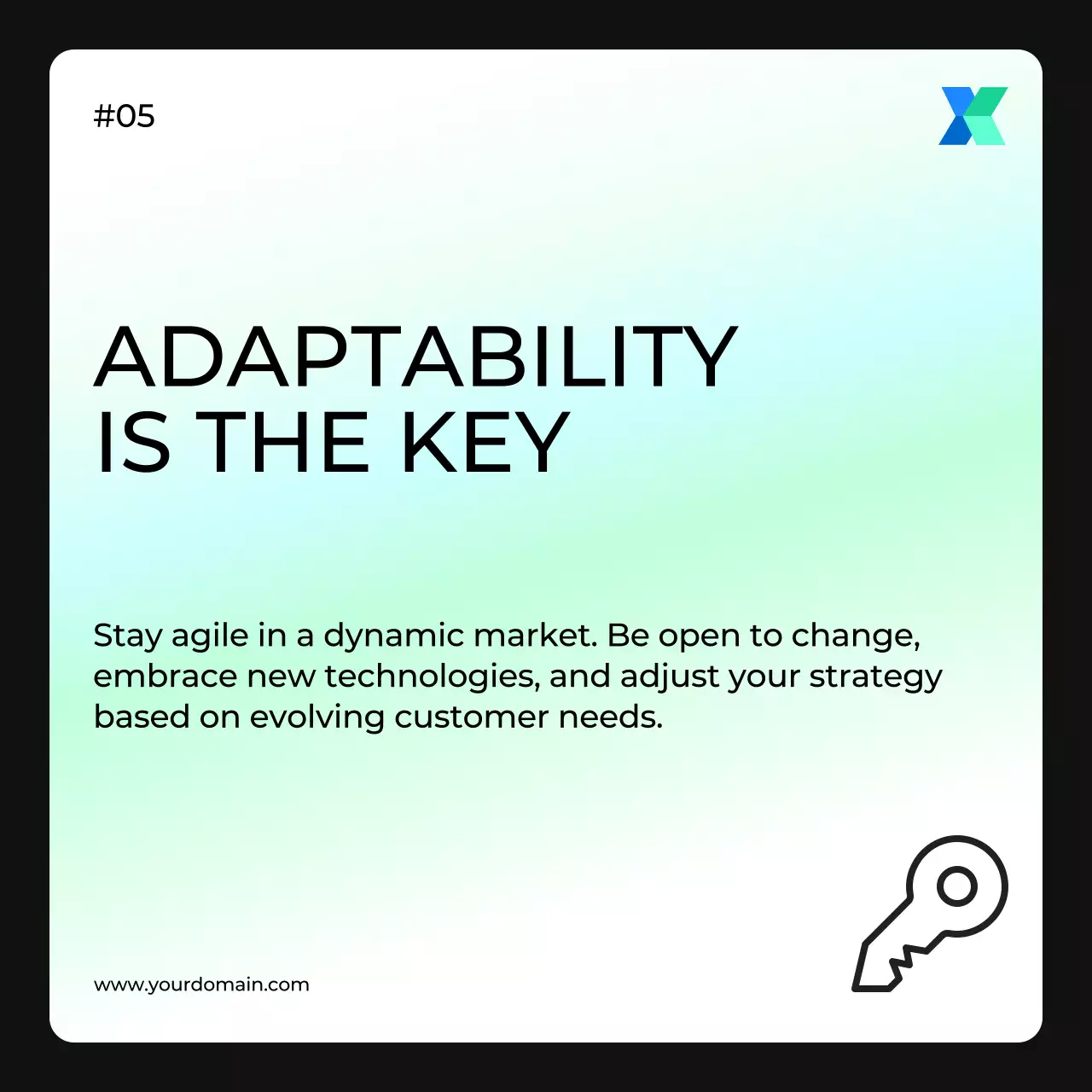 #05

ADAPTABILITY
IS THE KEY

Stay agile in a dynamic market. Be open to change, embrace new technologies, and adjust your strategy based on evolving customer needs.

www.yourdomain.com